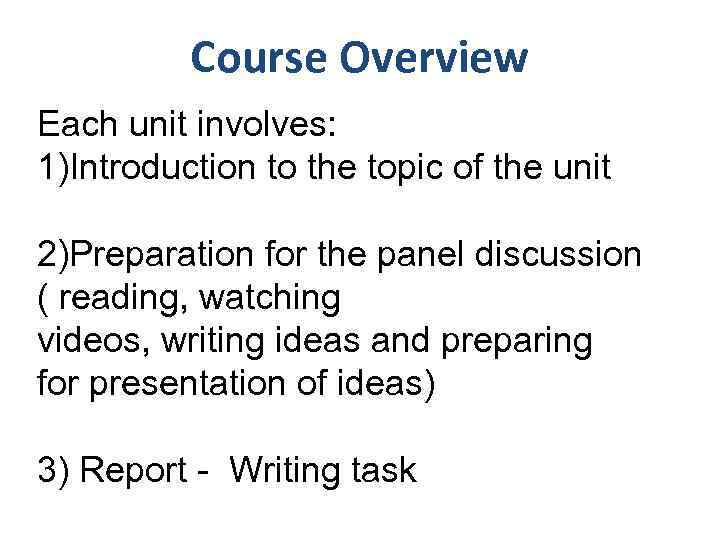 Course Overview

Each unit involves:
1)Introduction to the topic of the unit

2)Preparation for the panel discussion ( reading, watching videos, writing ideas and preparing for presentation of ideas)

3) Report - Writing task